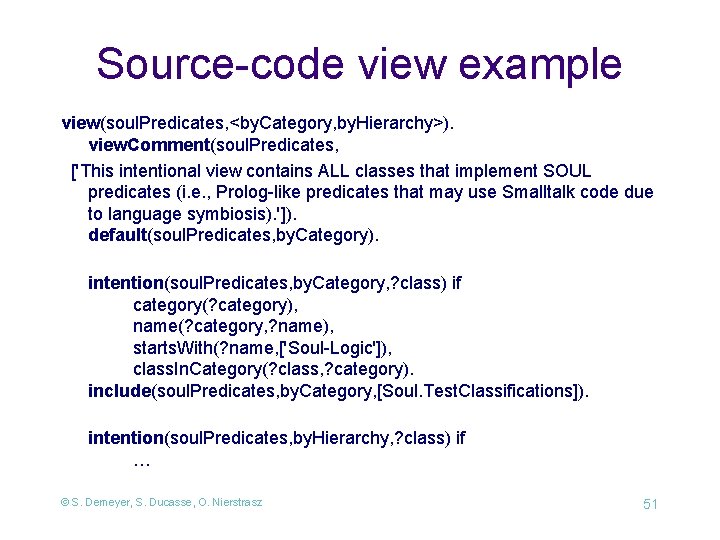 Source-code view example

view(soulPredicates,<byCategory,byHierarchy>).
viewComment(soulPredicates,
['This intentional view contains ALL classes that implement SOUL predicates (i.e., Prolog-like predicates that may use Smalltalk code due to language symbiosis).']).
default(soulPredicates,byCategory).

intention(soulPredicates,byCategory,?class) if
category(?category),
name(?category,?name),
startsWith(?name,['Soul-Logic']),
classInCategory(?class,?category).
include(soulPredicates,byCategory,[Soul.TestClassifications]).

intention(soulPredicates,byHierarchy,?class) if
…

© S. Demeyer, S. Ducasse, O. Nierstrasz

51